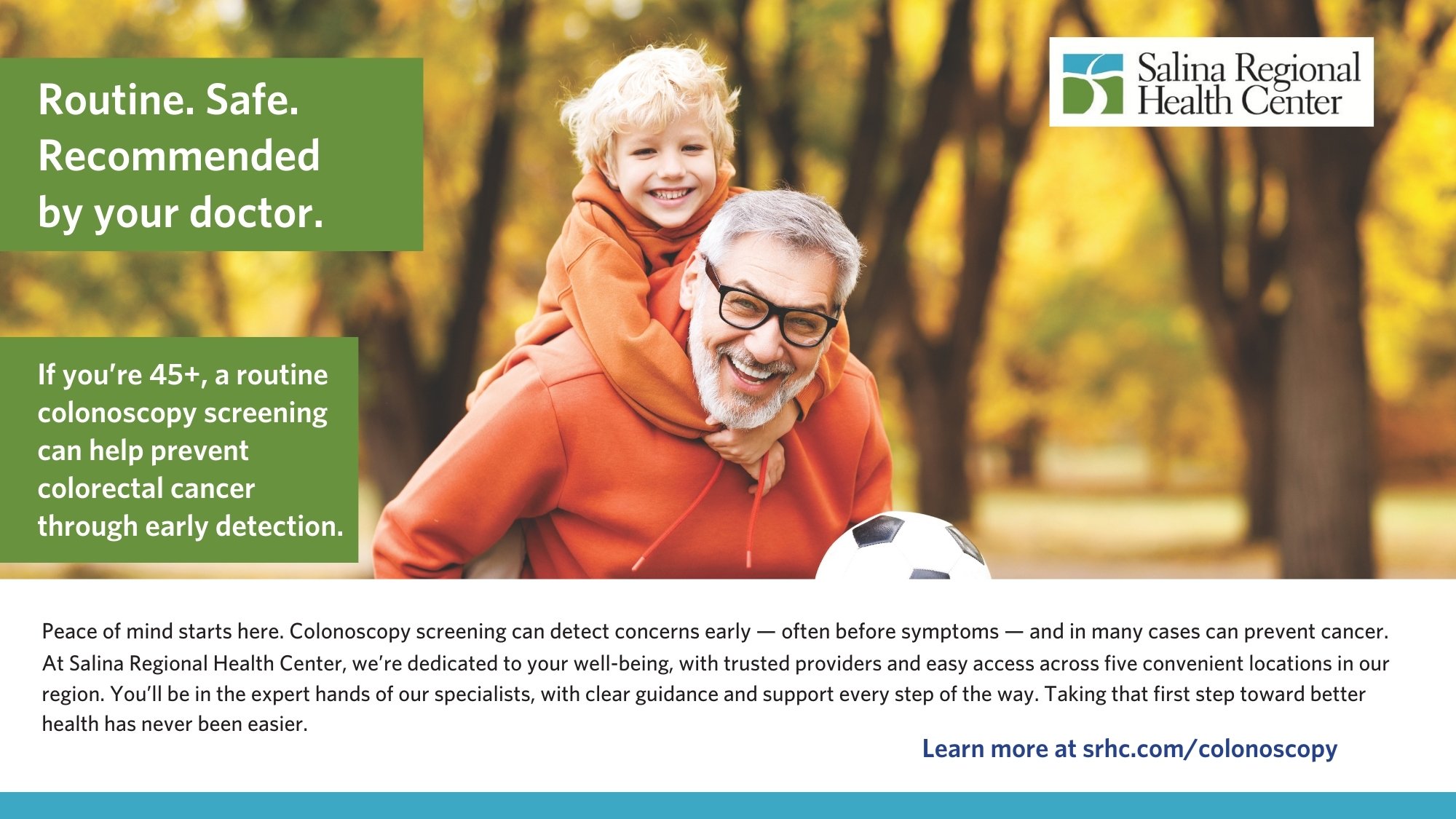 Routine. Safe. Recommended by your doctor.

Salina Regional Health Center

If you're 45+, a routine colonoscopy screening can help prevent colorectal cancer through early detection.

Peace of mind starts here. Colonoscopy screening can detect concerns early — often before symptoms — and in many cases can prevent cancer. At Salina Regional Health Center, we're dedicated to your well-being, with trusted providers and easy access across five convenient locations in our region. You'll be in the expert hands of our specialists, with clear guidance and support every step of the way. Taking that first step toward better health has never been easier.

Learn more at srhc.com/colonoscopy